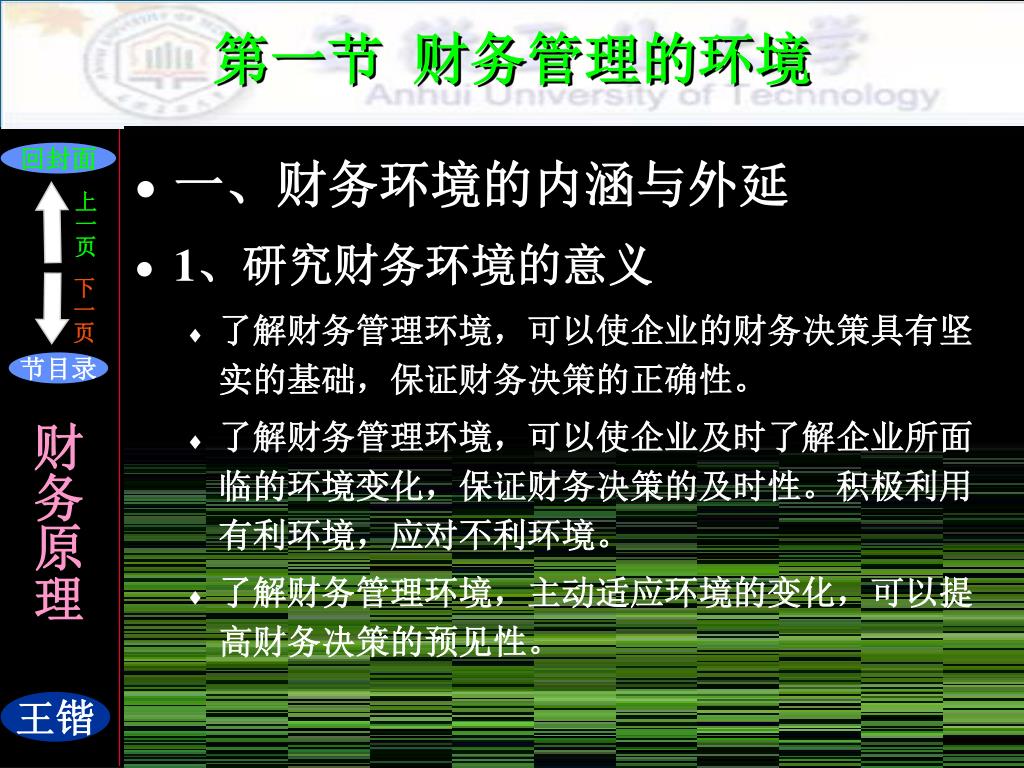 第一节 财务管理的环境

Anhui University of Technology

回封面

上一页

下一页

节目录

财务原理

王锴

• 一、财务环境的内涵与外延

• 1、研究财务环境的意义

♦ 了解财务管理环境，可以使企业的财务决策具有坚实的基础，保证财务决策的正确性。

♦ 了解财务管理环境，可以使企业及时了解企业所面临的环境变化，保证财务决策的及时性。积极利用有利环境，应对不利环境。

♦ 了解财务管理环境，主动适应环境的变化，可以提高财务决策的预见性。